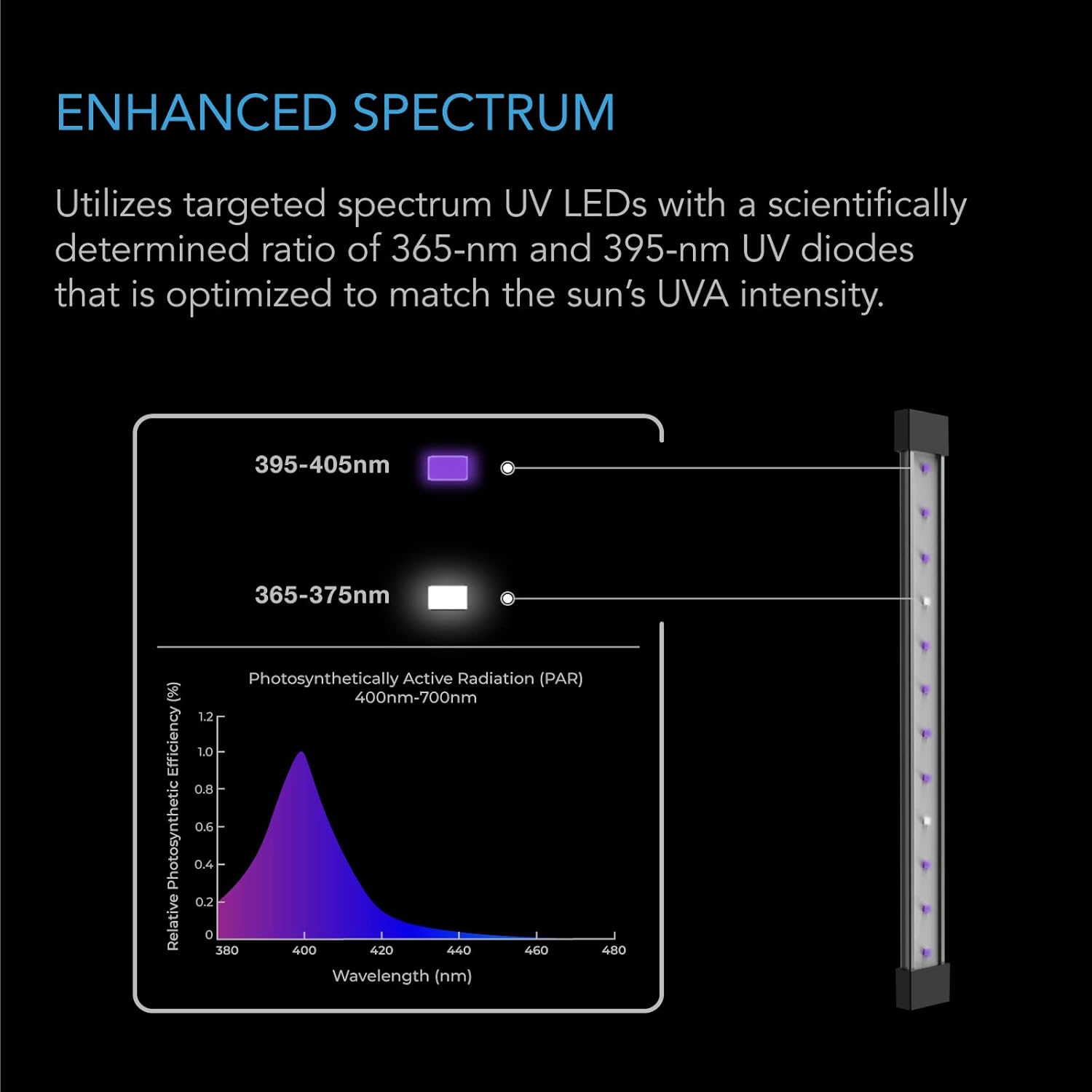 ENHANCED SPECTRUM

Utilizes targeted spectrum UV LEDs with a scientifically determined ratio of 365-nm and 395-nm UV diodes that is optimized to match the sun's UVA intensity.

395-405nm

365-375nm

Photosynthetically Active Radiation (PAR)
400nm-700nm

Relative Photosynthetic Efficiency (%)

1.2
1.0
0.8
0.6
0.4
0.2
0

380
400
420
440
460
480

Wavelength (nm)